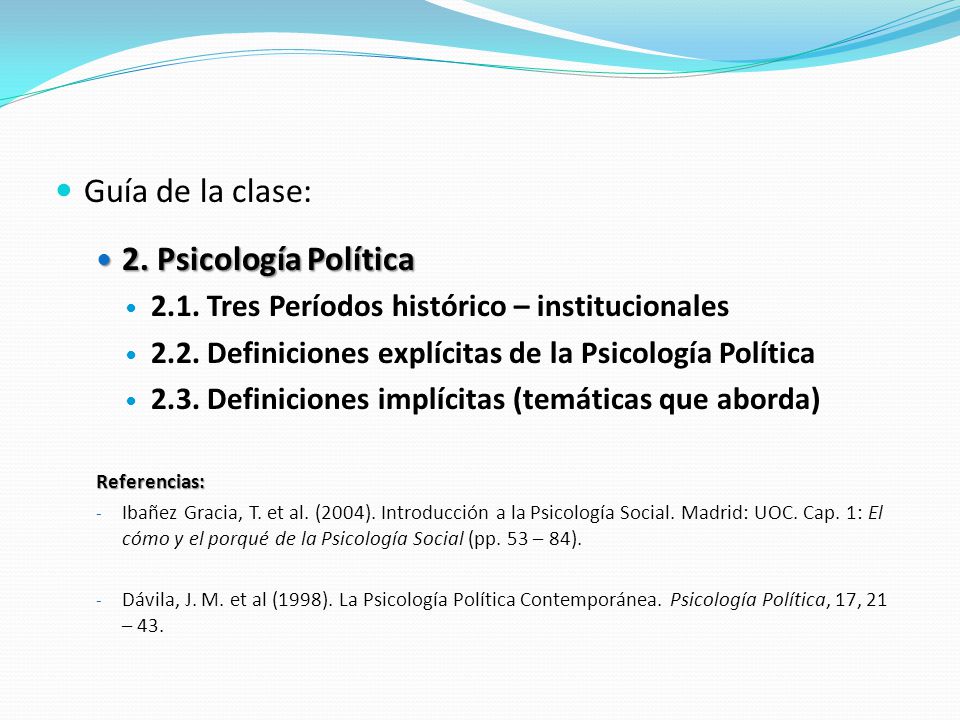 Guía de la clase:

2. Psicología Política

2.1. Tres Períodos histórico – institucionales

2.2. Definiciones explícitas de la Psicología Política

2.3. Definiciones implícitas (temáticas que aborda)

Referencias:

- Ibañez Gracia, T. et al. (2004). Introducción a la Psicología Social. Madrid: UOC. Cap. 1: El cómo y el porqué de la Psicología Social (pp. 53 – 84).

- Dávila, J. M. et al (1998). La Psicología Política Contemporánea. Psicología Política, 17, 21 – 43.